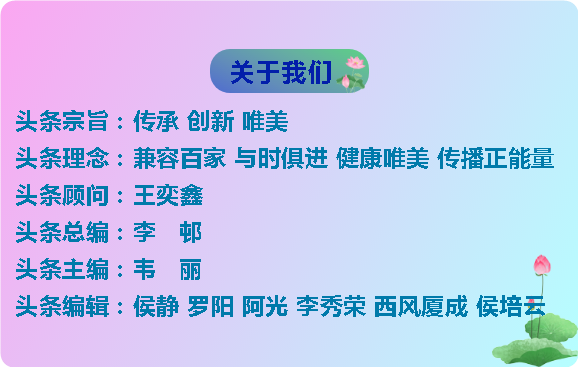 关于我们

头条宗旨：传承 创新 唯美

头条理念：兼容百家 与时俱进 健康唯美 传播正能量

头条顾问：王奕鑫

头条总编：李 邨

头条主编：韦 丽

头条编辑：侯静 罗阳 阿光 李秀荣 西风厦成 侯培云